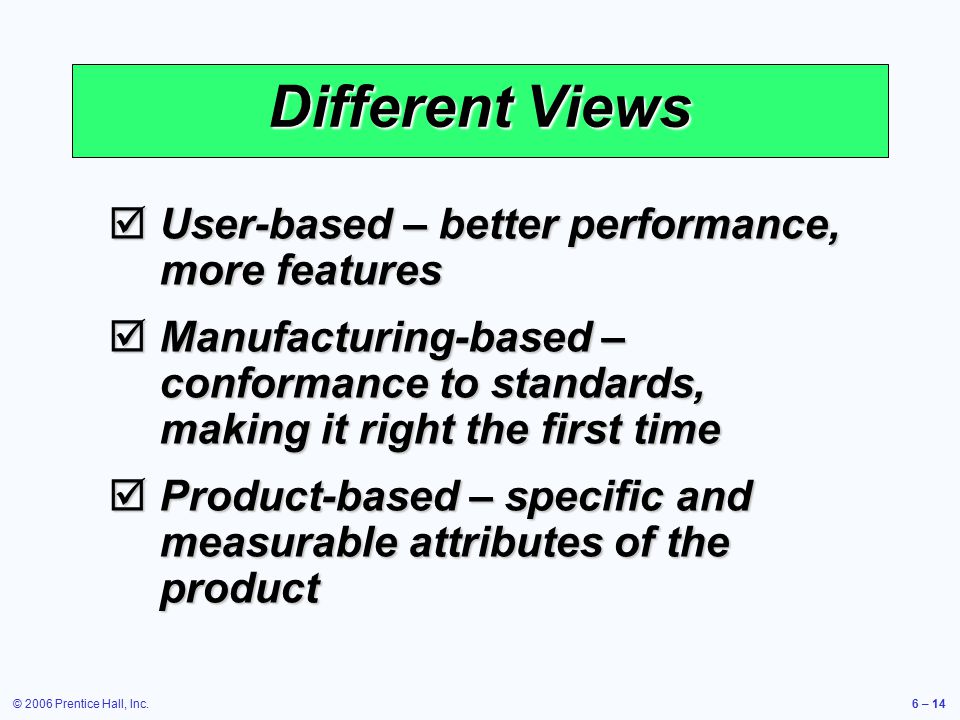 Different Views

☑ User-based – better performance, more features

☑ Manufacturing-based – conformance to standards, making it right the first time

☑ Product-based – specific and measurable attributes of the product

© 2006 Prentice Hall, Inc.

6 – 14